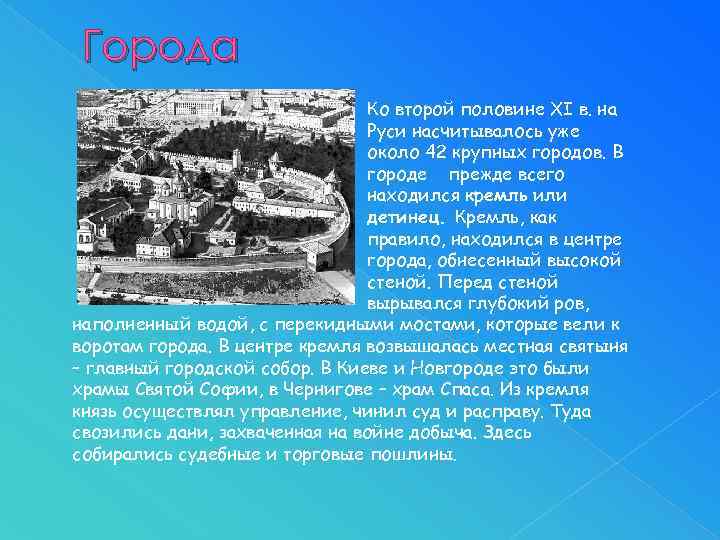 Города

Ко второй половине XI в. на Руси насчитывалось уже около 42 крупных городов. В городе прежде всего находился кремль или детинец. Кремль, как правило, находился в центре города, обнесенный высокой стеной. Перед стеной вырывался глубокий ров, наполненный водой, с перекидными мостами, которые вели к воротам города. В центре кремля возвышалась местная святыня – главный городской собор. В Киеве и Новгороде это были храмы Святой Софии, в Чернигове – храм Спаса. Из кремля князь осуществлял управление, чинил суд и расправу. Туда свозились дани, захваченная на войне добыча. Здесь собирались судебные и торговые пошлины.